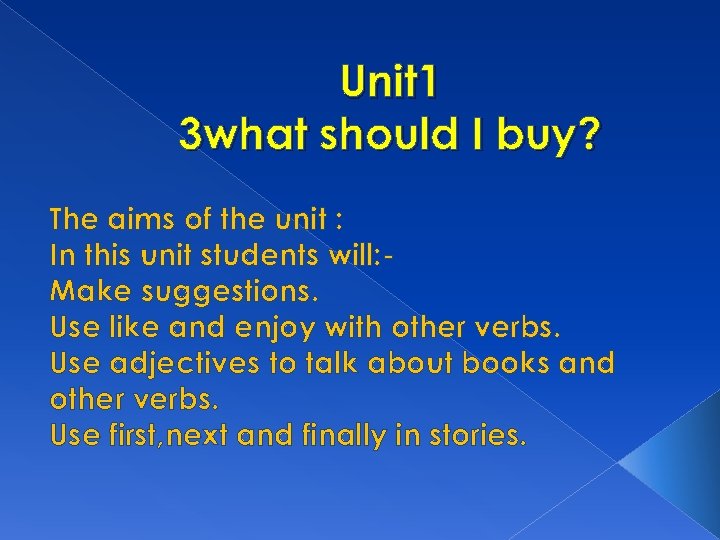 Unit1
3what should I buy?

The aims of the unit :
In this unit students will:-
Make suggestions.
Use like and enjoy with other verbs.
Use adjectives to talk about books and other verbs.
Use first,next and finally in stories.